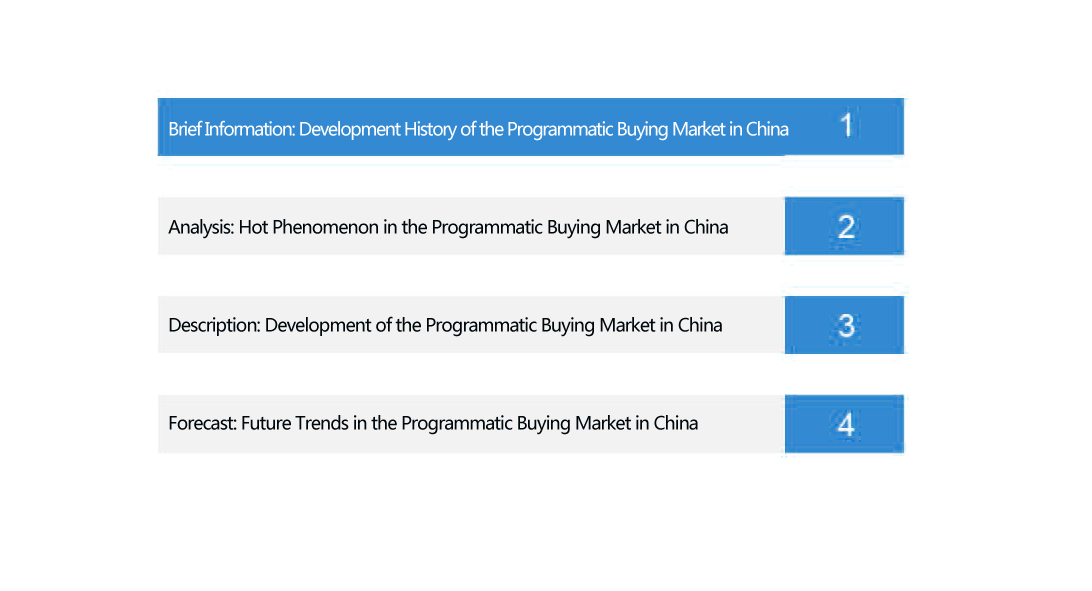 Brief Information: Development History of the Programmatic Buying Market in China 1

Analysis: Hot Phenomenon in the Programmatic Buying Market in China 2

Description: Development of the Programmatic Buying Market in China 3

Forecast: Future Trends in the Programmatic Buying Market in China 4